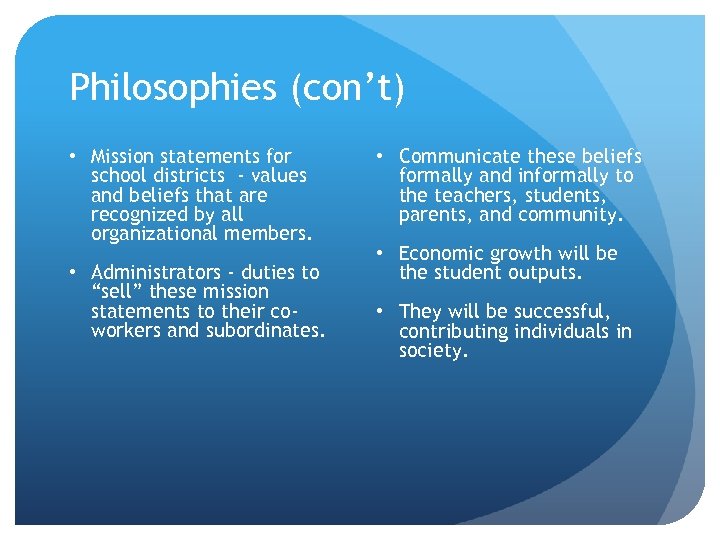 Philosophies (con't)

• Mission statements for school districts - values and beliefs that are recognized by all organizational members.

• Administrators - duties to "sell" these mission statements to their co-workers and subordinates.

• Communicate these beliefs formally and informally to the teachers, students, parents, and community.

• Economic growth will be the student outputs.

• They will be successful, contributing individuals in society.